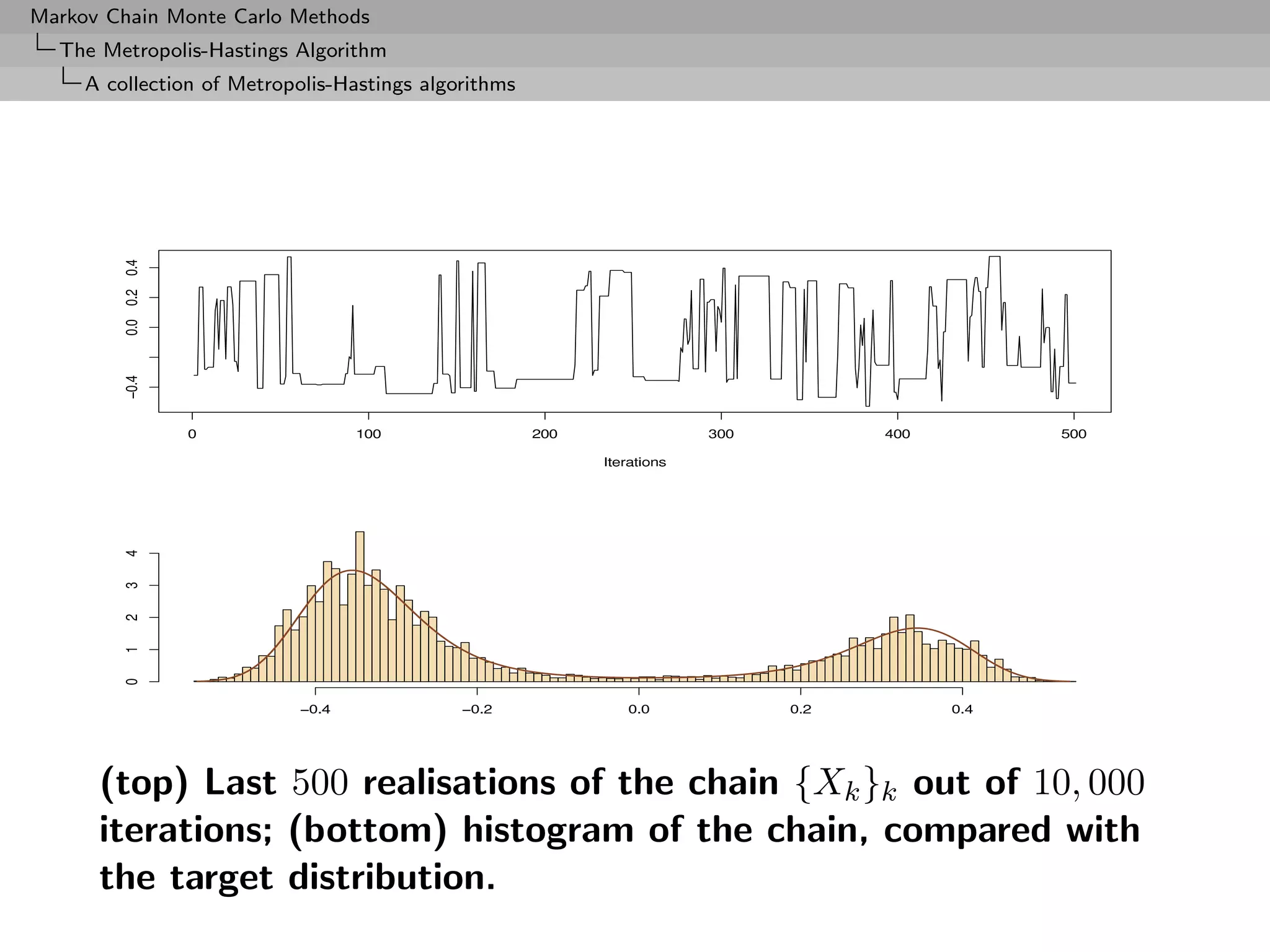 Markov Chain Monte Carlo Methods
The Metropolis-Hastings Algorithm
A collection of Metropolis-Hastings algorithms

0.4
0.2
0.0
−0.4

0
100
200
300
400
500
Iterations

4
3
2
1
0

−0.4
−0.2
0.0
0.2
0.4

(top) Last $500$ realisations of the chain $\{X_k\}_k$ out of $10,000$ iterations; (bottom) histogram of the chain, compared with the target distribution.